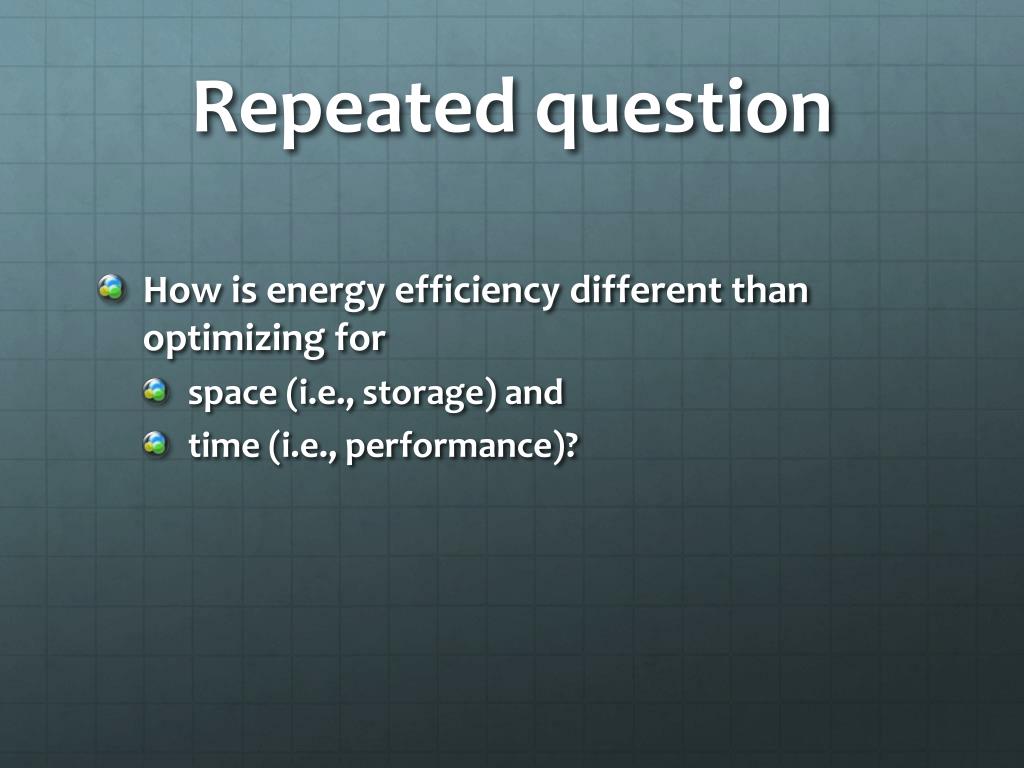 Repeated question

How is energy efficiency different than optimizing for

space (i.e., storage) and

time (i.e., performance)?